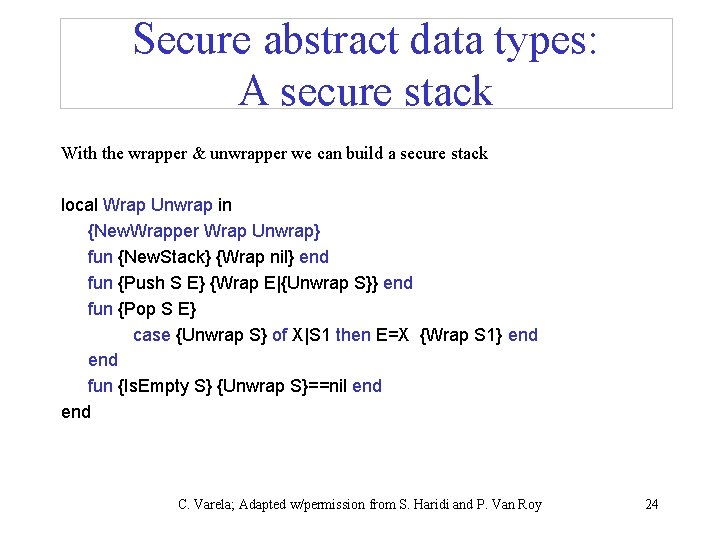 Secure abstract data types:
A secure stack

With the wrapper & unwrapper we can build a secure stack

local Wrap Unwrap in
{NewWrapper Wrap Unwrap}
fun {NewStack} {Wrap nil} end
fun {Push S E} {Wrap E|{Unwrap S}} end
fun {Pop S E}
case {Unwrap S} of X|S1 then E=X {Wrap S1} end
end
fun {IsEmpty S} {Unwrap S}==nil end
end

C. Varela; Adapted w/permission from S. Haridi and P. Van Roy

24